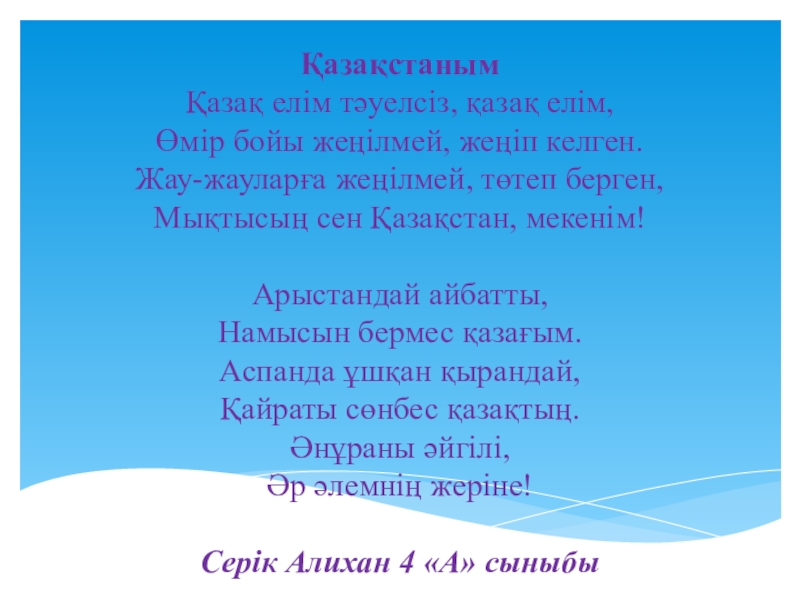 Қазақстаным
Қазақ елім тәуелсіз, қазақ елім,
Өмір бойы жеңілмей, жеңіп келген.
Жау-жауларға жеңілмей, төтеп берген,
Мықтысың сен Қазақстан, мекенім!

Арыстандай айбатты,
Намысын бермес қазағым.
Аспанда ұшқан қырандай,
Қайраты сөнбес қазақтың.
Әнұраны әйгілі,
Әр әлемнің жеріне!

Серік Алихан 4 «А» сыныбы